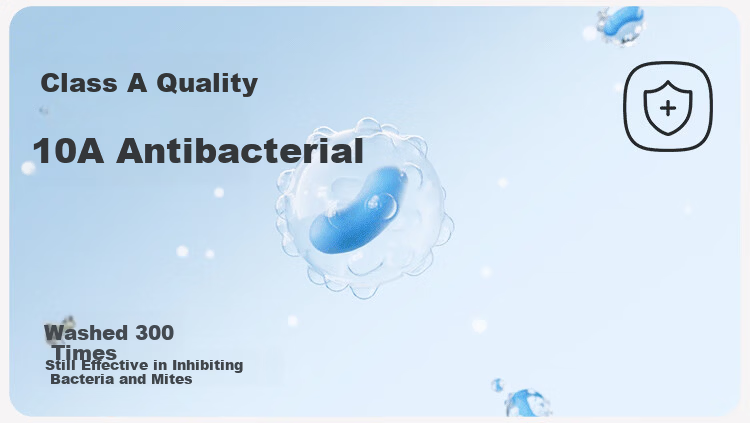 Class A Quality

10A Antibacterial

Washed 300 Times

Still Effective in Inhibiting Bacteria and Mites